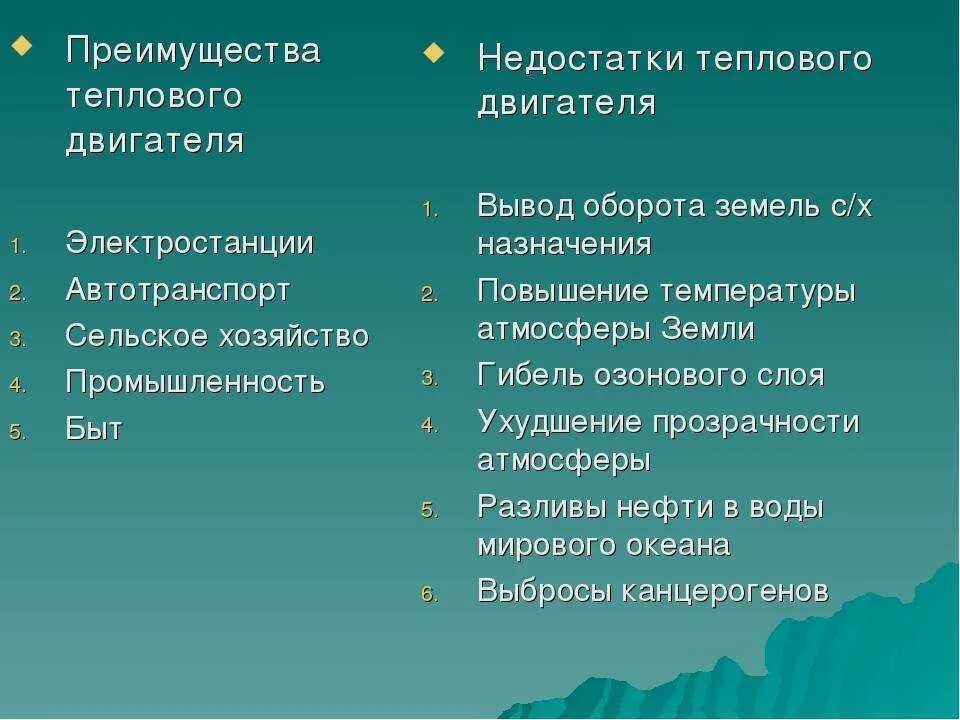 Преимущества теплового двигателя

1. Электростанции
2. Автотранспорт
3. Сельское хозяйство
4. Промышленность
5. Быт

Недостатки теплового двигателя

1. Вывод оборота земель с/х назначения
2. Повышение температуры атмосферы Земли
3. Гибель озонового слоя
4. Ухудшение прозрачности атмосферы
5. Разливы нефти в воды мирового океана
6. Выбросы канцерогенов